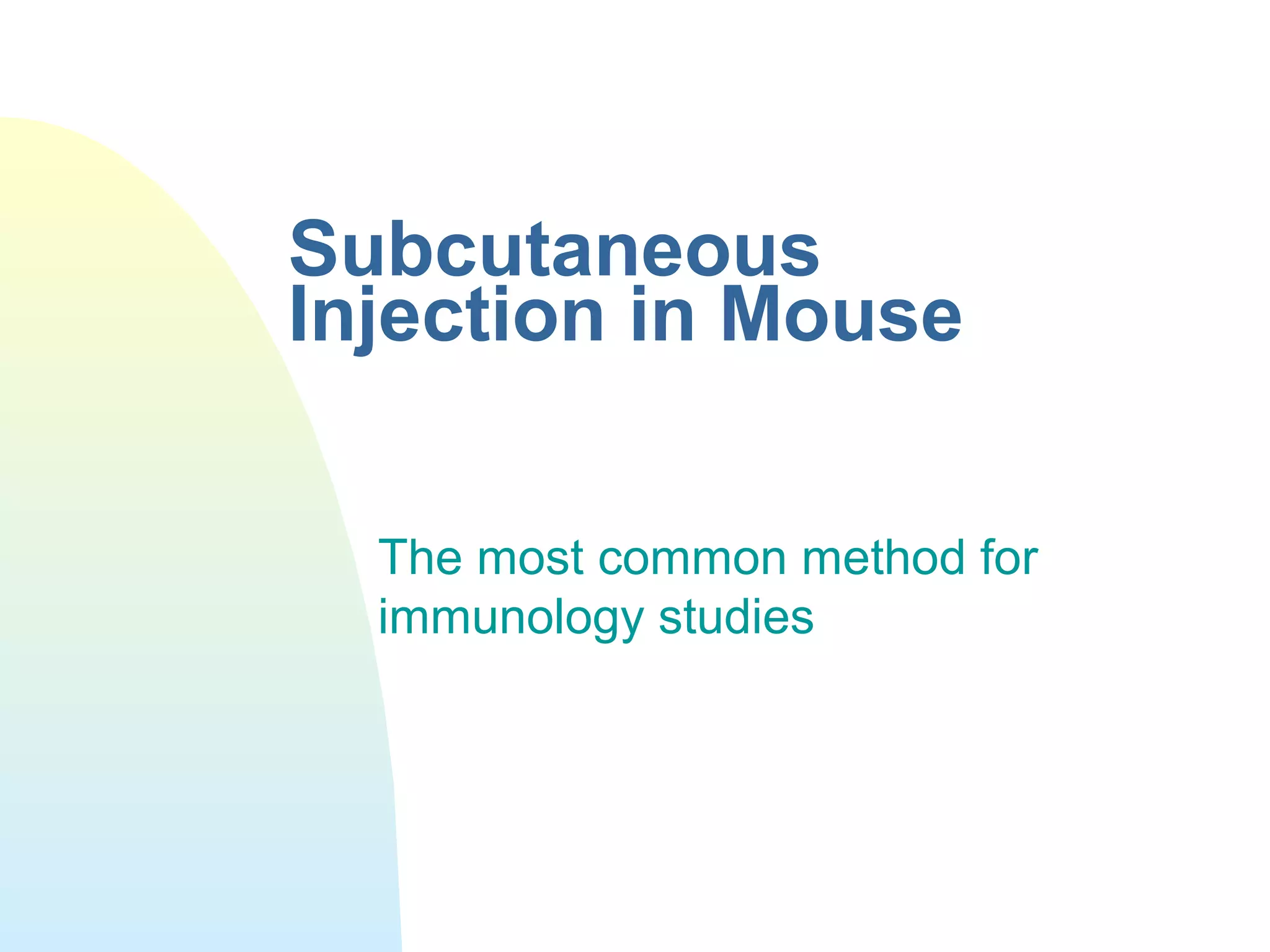 Subcutaneous Injection in Mouse

The most common method for immunology studies